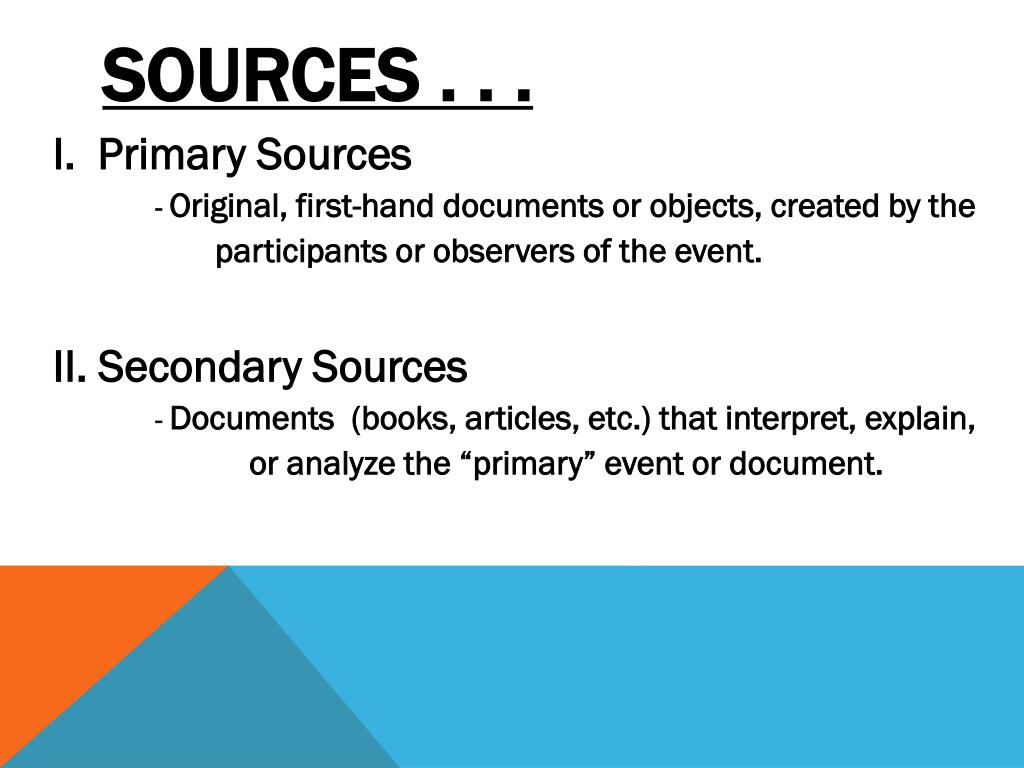 SOURCES . . .

I. Primary Sources

- Original, first-hand documents or objects, created by the participants or observers of the event.

II. Secondary Sources

- Documents (books, articles, etc.) that interpret, explain, or analyze the “primary” event or document.